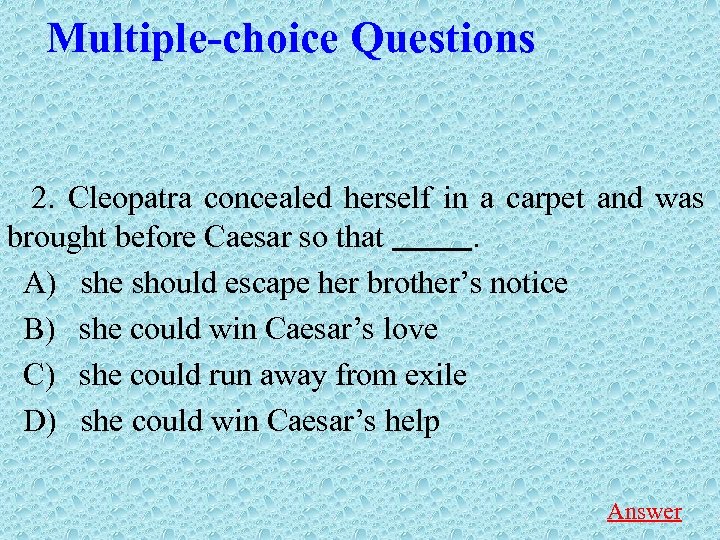 Multiple-choice Questions

2. Cleopatra concealed herself in a carpet and was brought before Caesar so that _____.

A) she should escape her brother’s notice

B) she could win Caesar’s love

C) she could run away from exile

D) she could win Caesar’s help

Answer